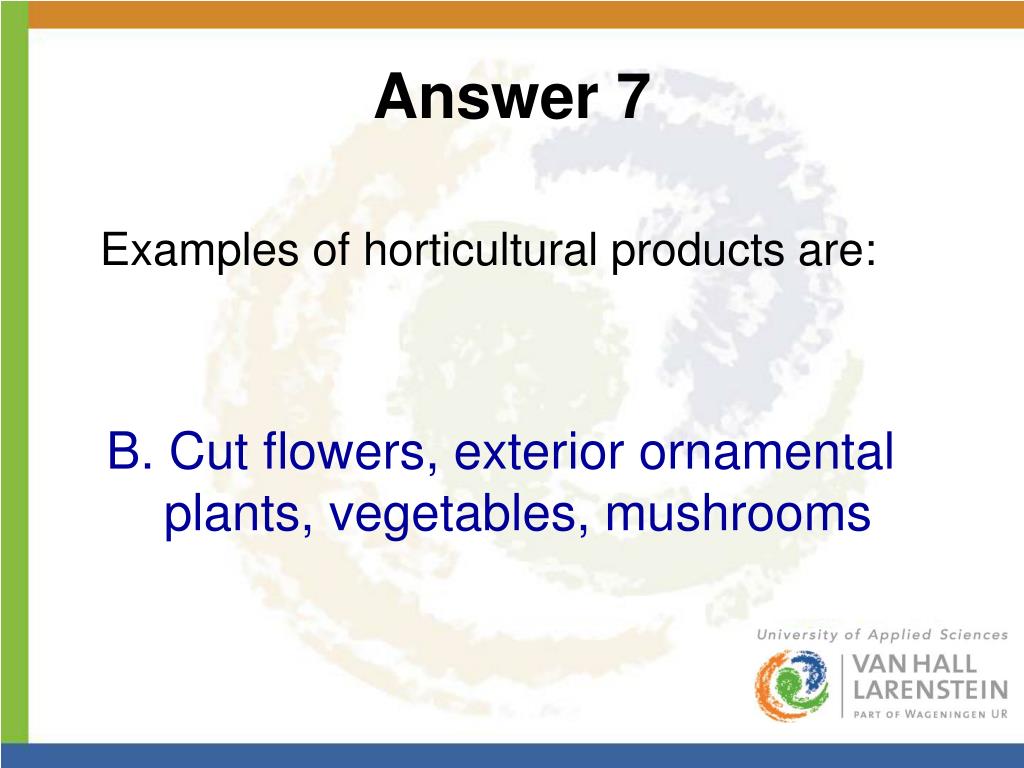 Answer 7

Examples of horticultural products are:

B. Cut flowers, exterior ornamental plants, vegetables, mushrooms

University of Applied Sciences
VAN HALL
LARENSTEIN
PART OF WAGENINGEN UR